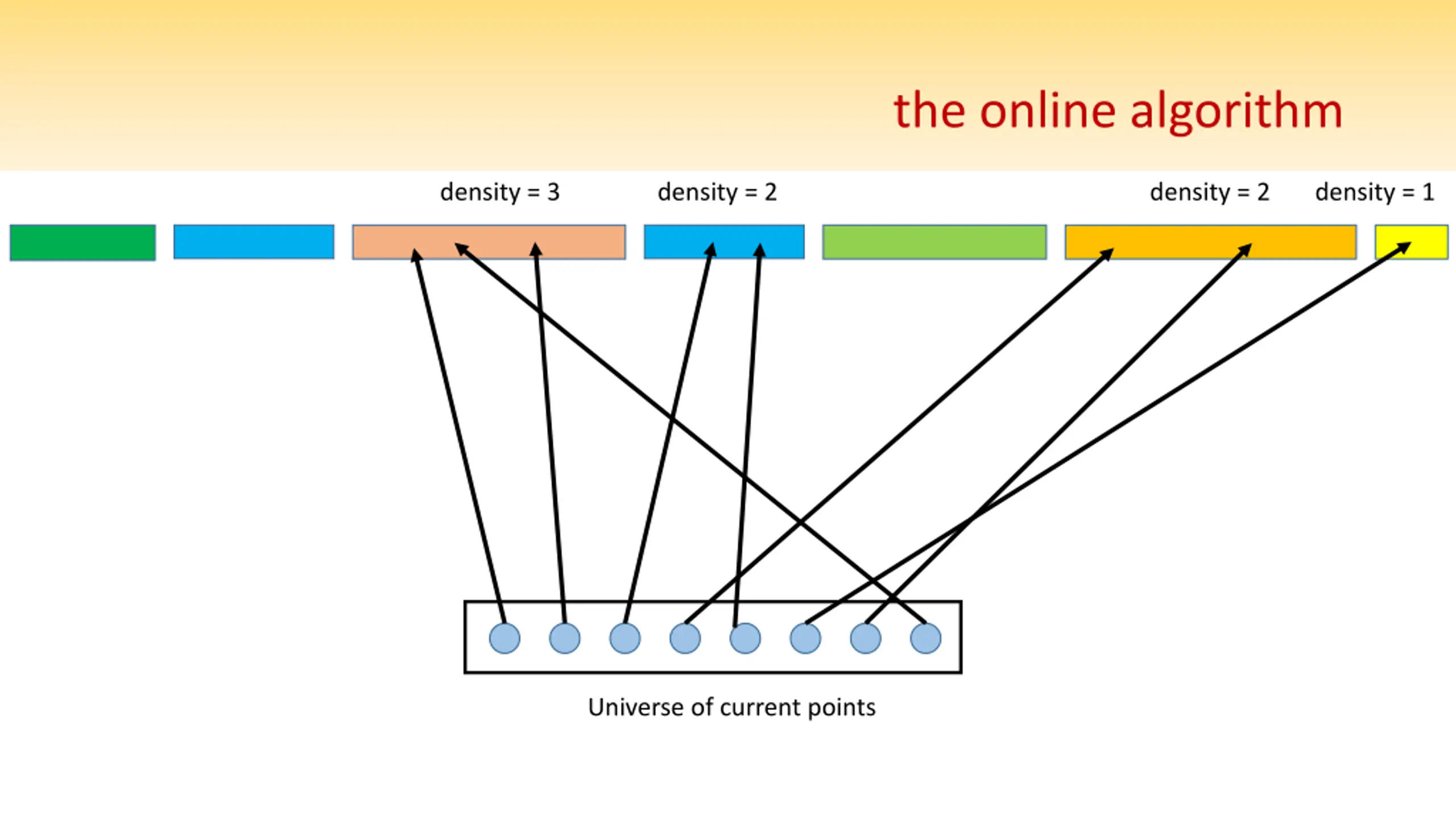 the online algorithm

density = 3

density = 2

density = 2

density = 1

Universe of current points